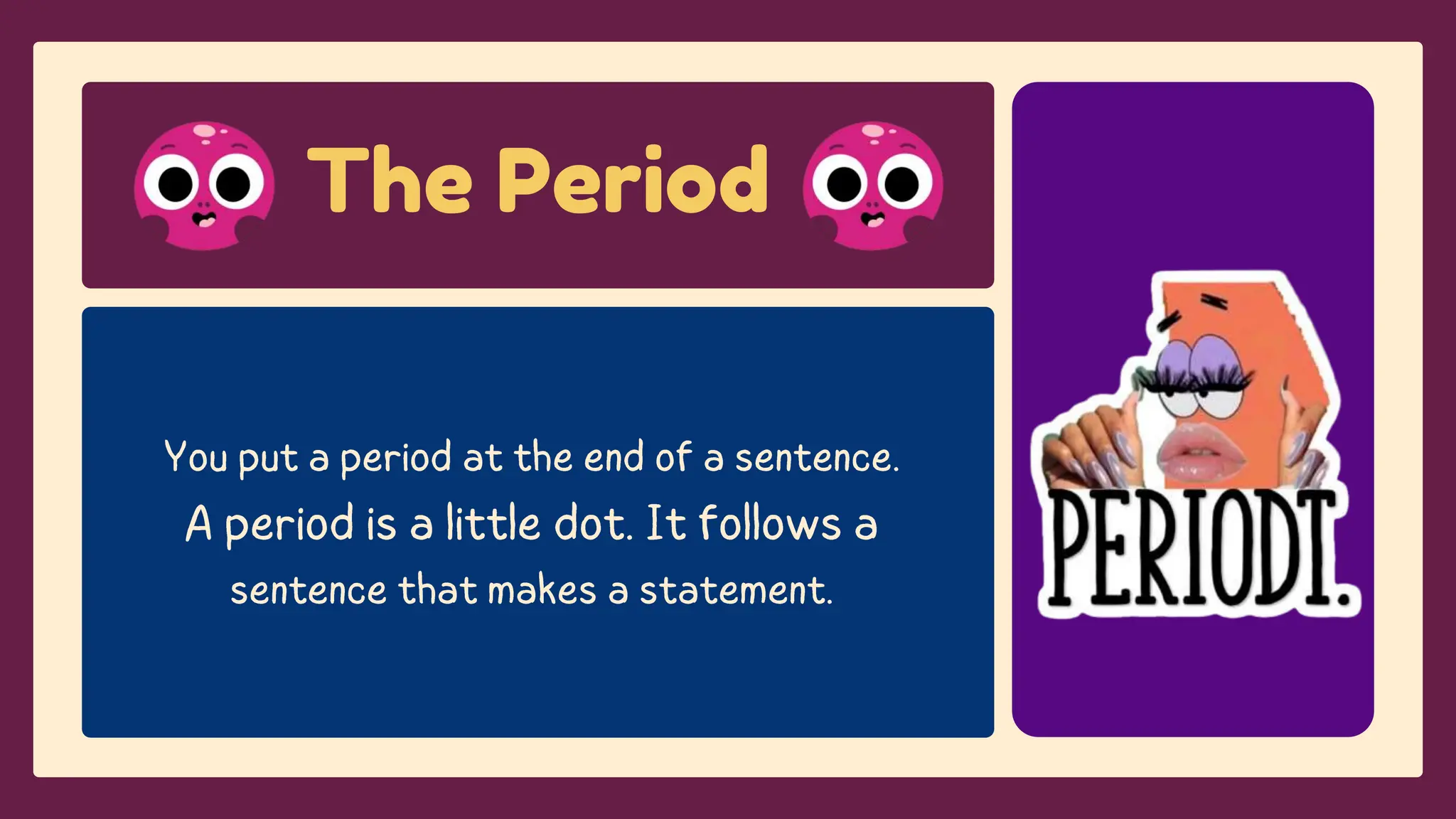 The Period

You put a period at the end of a sentence. A period is a little dot. It follows a sentence that makes a statement.

PERIODT.